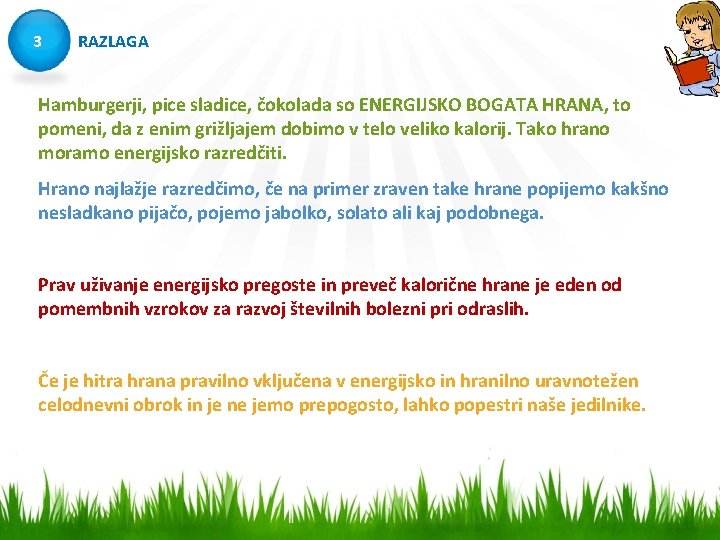 3

RAZLAGA

Hamburgerji, pice sladice, čokolada so ENERGIJSKO BOGATA HRANA, to pomeni, da z enim grižljajem dobimo v telo veliko kalorij. Tako hrano moramo energijsko razredčiti.

Hrano najlažje razredčimo, če na primer zraven take hrane popijemo kakšno nesladkano pijačo, pojemo jabolko, solato ali kaj podobnega.

Prav uživanje energijsko pregoste in preveč kalorične hrane je eden od pomembnih vzrokov za razvoj številnih bolezni pri odraslih.

Če je hitra hrana pravilno vključena v energijsko in hranilno uravnotežen celodnevni obrok in je ne jemo prepogosto, lahko popestri naše jedilnike.